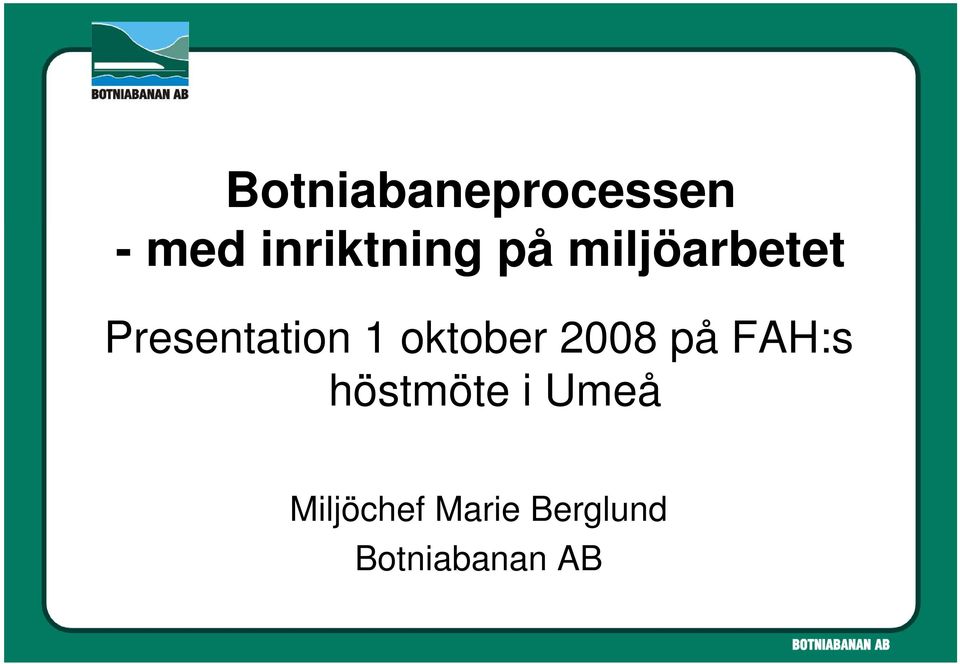 BOTNIABANAN AB

Botniabaneprocessen
- med inriktning på miljöarbetet

Presentation 1 oktober 2008 på FAH:s höstmöte i Umeå

Miljöchef Marie Berglund
Botniabanan AB

BOTNIABANAN AB